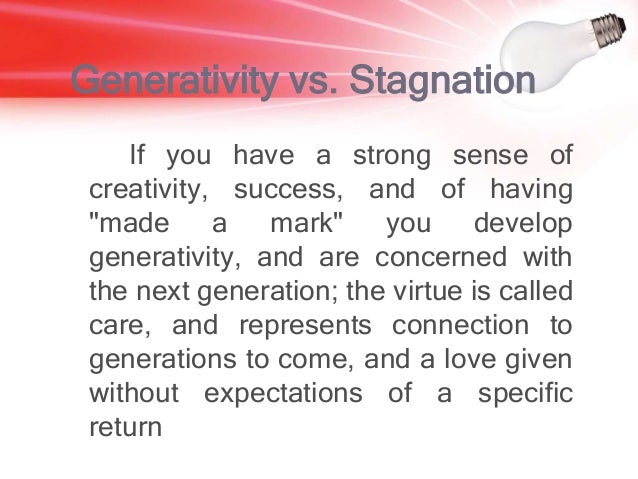 Generativity vs. Stagnation

If you have a strong sense of creativity, success, and of having "made a mark" you develop generativity, and are concerned with the next generation; the virtue is called care, and represents connection to generations to come, and a love given without expectations of a specific return